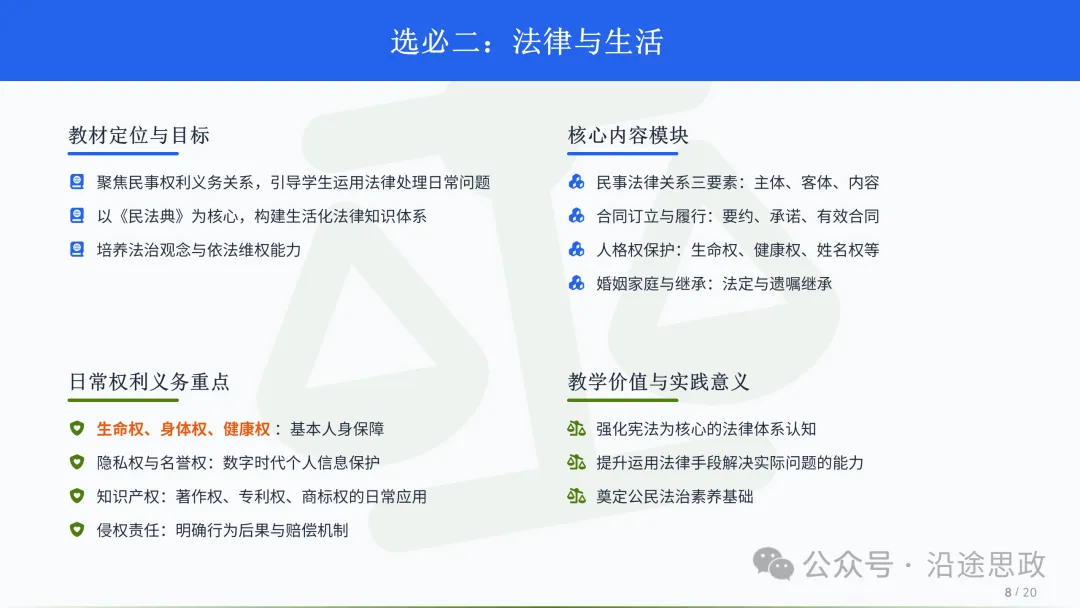 选必二：法律与生活

教材定位与目标

聚焦民事权利义务关系，引导学生运用法律处理日常问题

以《民法典》为核心，构建生活化法律知识体系

培养法治观念与依法维权能力

核心内容模块

民事法律关系三要素：主体、客体、内容

合同订立与履行：要约、承诺、有效合同

人格权保护：生命权、健康权、姓名权等

婚姻家庭与继承：法定与遗嘱继承

日常权利义务重点

生命权、身体权、健康权：基本人身保障

隐私权与名誉权：数字时代个人信息保护

知识产权：著作权、专利权、商标权的日常应用

侵权责任：明确行为后果与赔偿机制

教学价值与实践意义

强化宪法为核心的法律体系认知

提升运用法律手段解决实际问题的能力

奠定公民法治素养基础

公众号 · 沿途思政

8 / 20